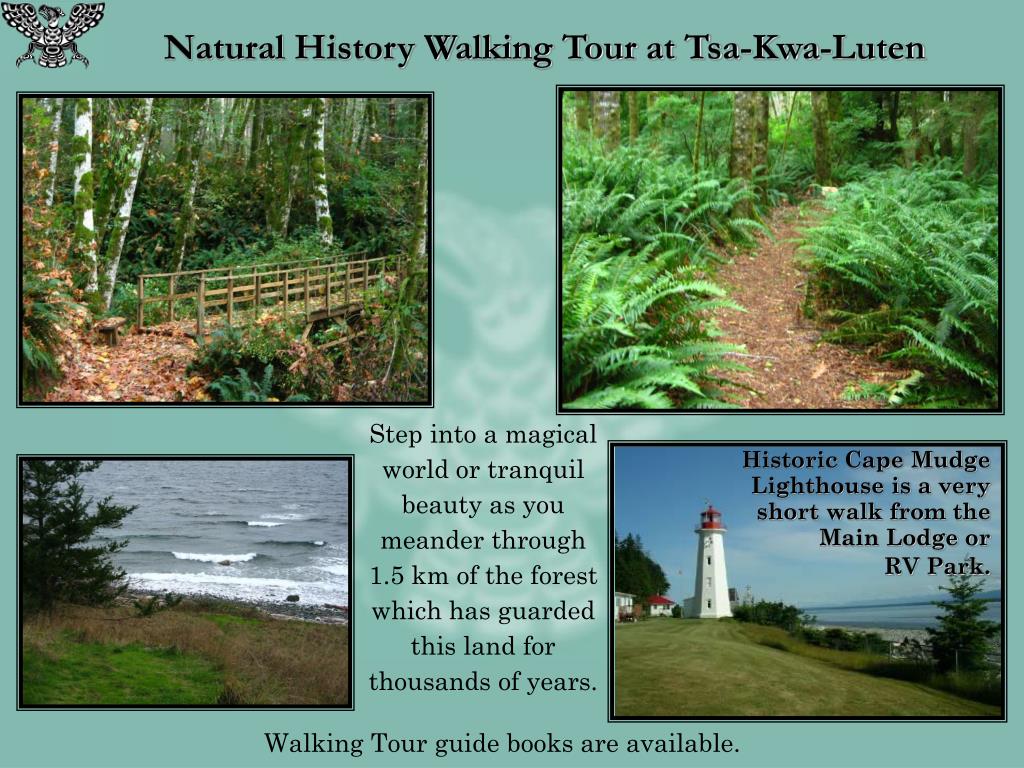 Natural History Walking Tour at Tsa-Kwa-Luten

Step into a magical world or tranquil beauty as you meander through 1.5 km of the forest which has guarded this land for thousands of years.

Historic Cape Mudge Lighthouse is a very short walk from the Main Lodge or RV Park.

Walking Tour guide books are available.